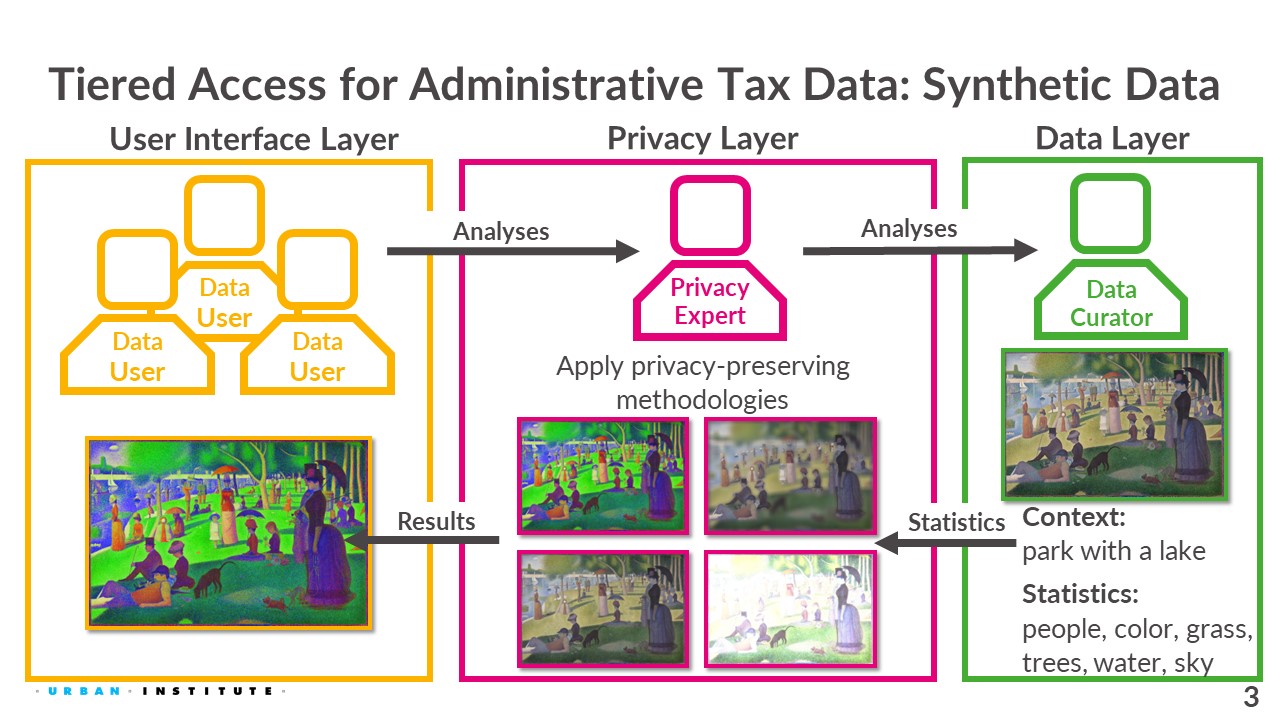 Tiered Access for Administrative Tax Data: Synthetic Data

User Interface Layer

Data User

Data User

Data User

Analyses

Results

Privacy Layer

Privacy Expert

Apply privacy-preserving methodologies

Analyses

Statistics

Data Layer

Data Curator

Context:
park with a lake

Statistics:
people, color, grass, trees, water, sky

· URBAN · INSTITUTE ·

3